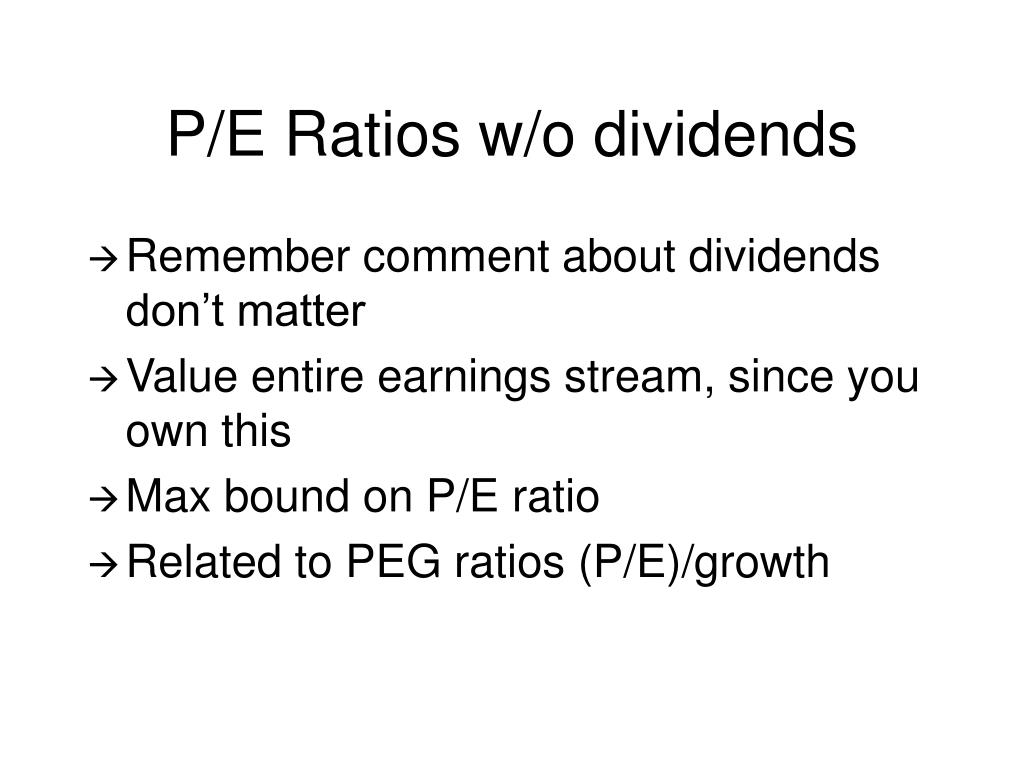 P/E Ratios w/o dividends

→ Remember comment about dividends don’t matter
→ Value entire earnings stream, since you own this
→ Max bound on P/E ratio
→ Related to PEG ratios (P/E)/growth